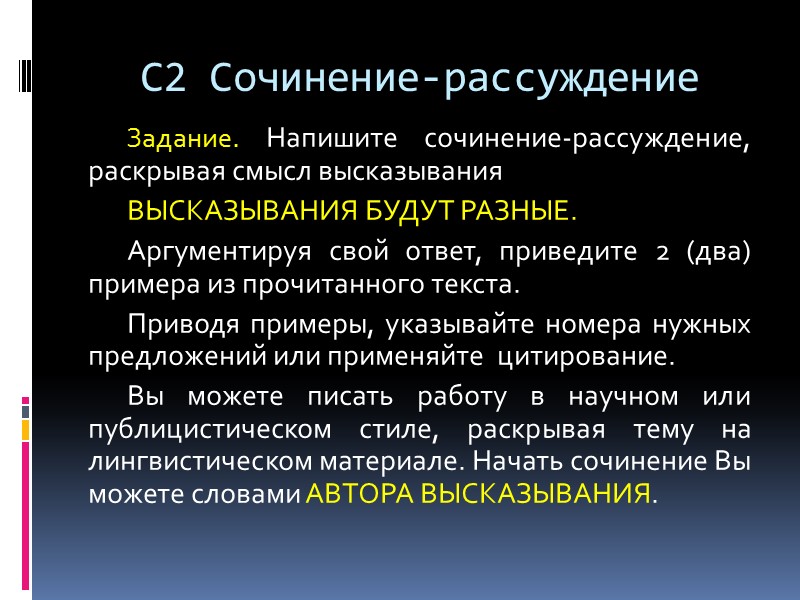 С2 Сочинение-рассуждение

Задание. Напишите сочинение-рассуждение, раскрывая смысл высказывания

ВЫСКАЗЫВАНИЯ БУДУТ РАЗНЫЕ.

Аргументируя свой ответ, приведите 2 (два) примера из прочитанного текста.

Приводя примеры, указывайте номера нужных предложений или применяйте цитирование.

Вы можете писать работу в научном или публицистическом стиле, раскрывая тему на лингвистическом материале. Начать сочинение Вы можете словами АВТОРА ВЫСКАЗЫВАНИЯ.